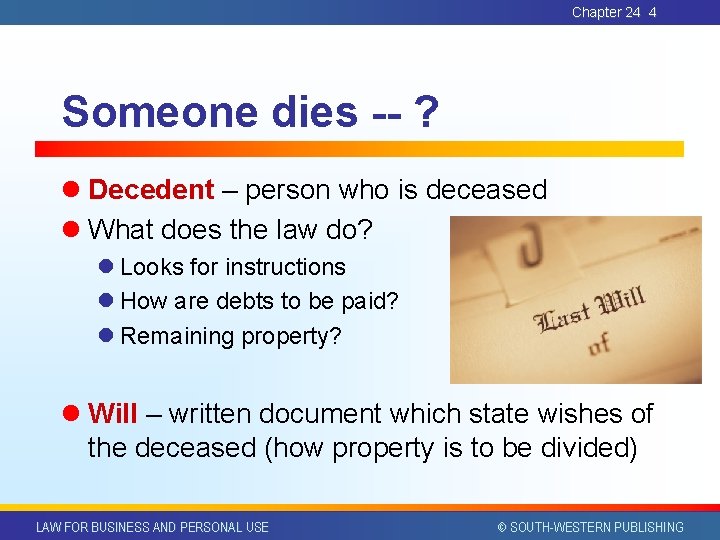 Chapter 24 4

Someone dies -- ?

Decedent – person who is deceased

What does the law do?

Looks for instructions

How are debts to be paid?

Remaining property?

Last Will of

Will – written document which state wishes of the deceased (how property is to be divided)

LAW FOR BUSINESS AND PERSONAL USE

© SOUTH-WESTERN PUBLISHING